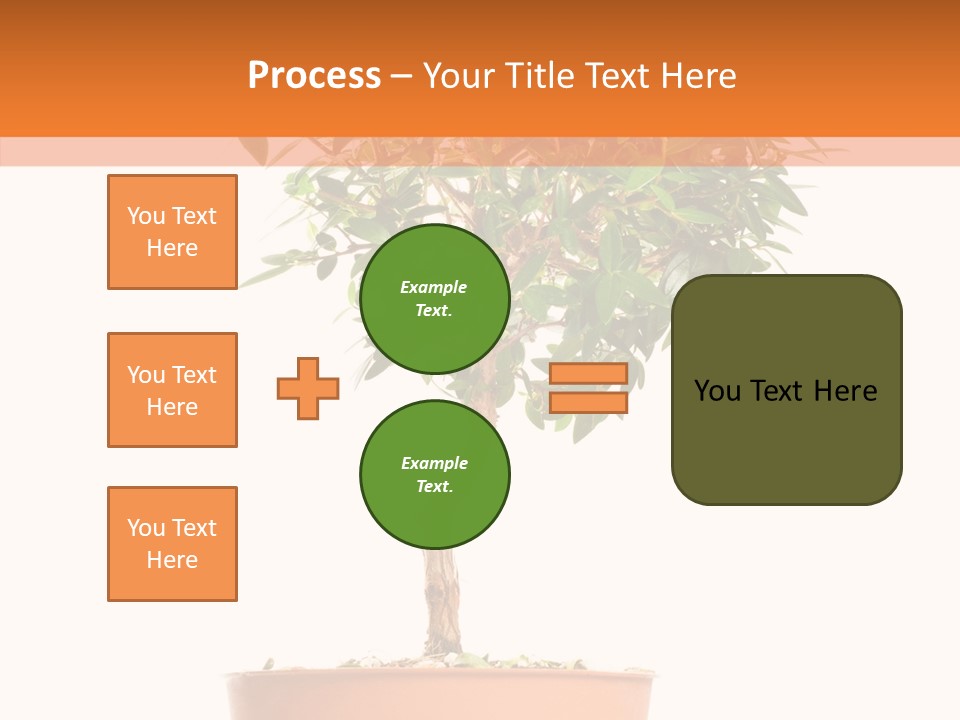 Process – Your Title Text Here

You Text Here

You Text Here

You Text Here

Example Text.

Example Text.

You Text Here